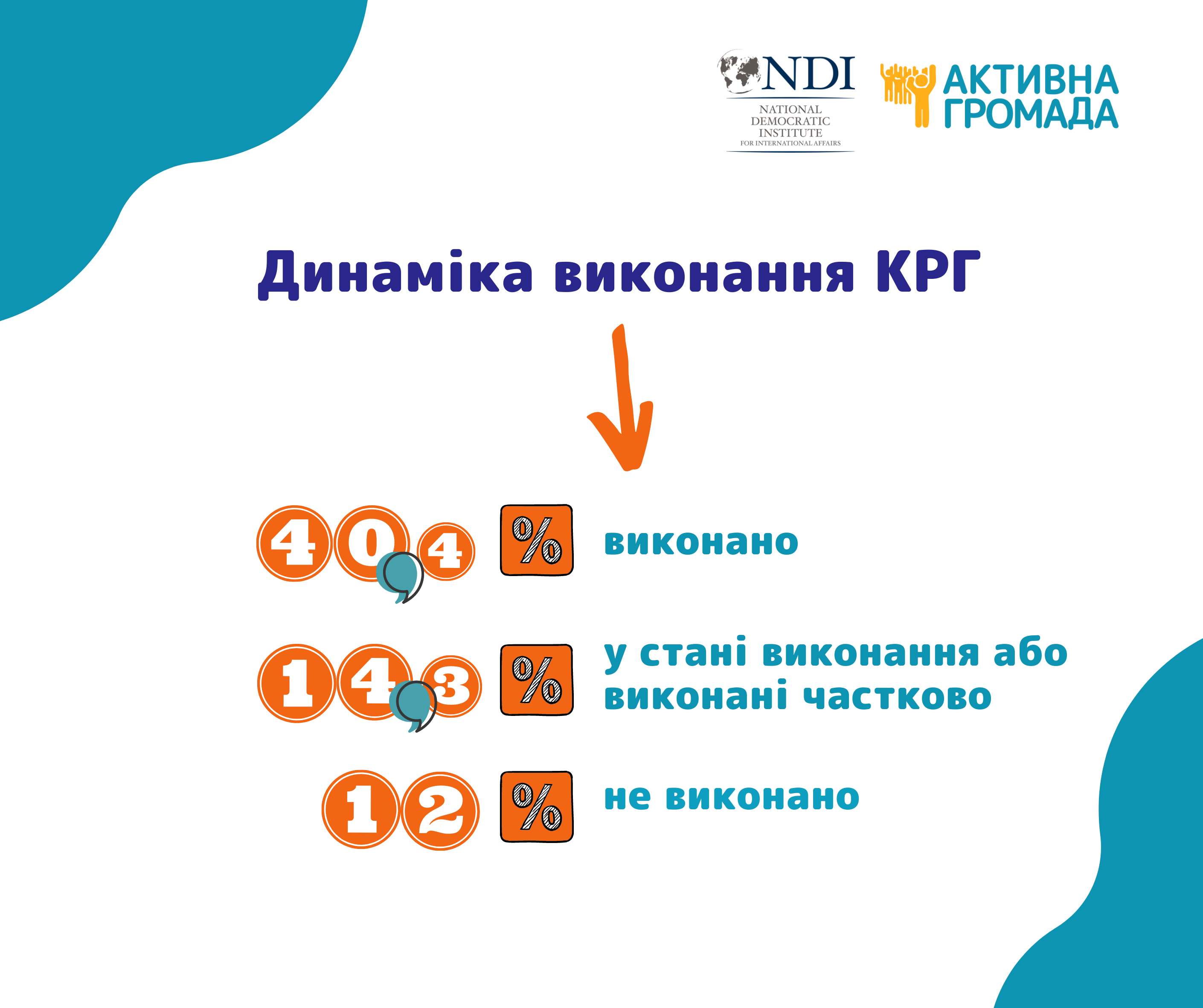 NDI
NATIONAL DEMOCRATIC INSTITUTE
FOR INTERNATIONAL AFFAIRS

АКТИВНА ГРОМАДА

Динаміка виконання КРГ

40,4 % виконано

14,3 % у стані виконання або виконані частково

12 % не виконано